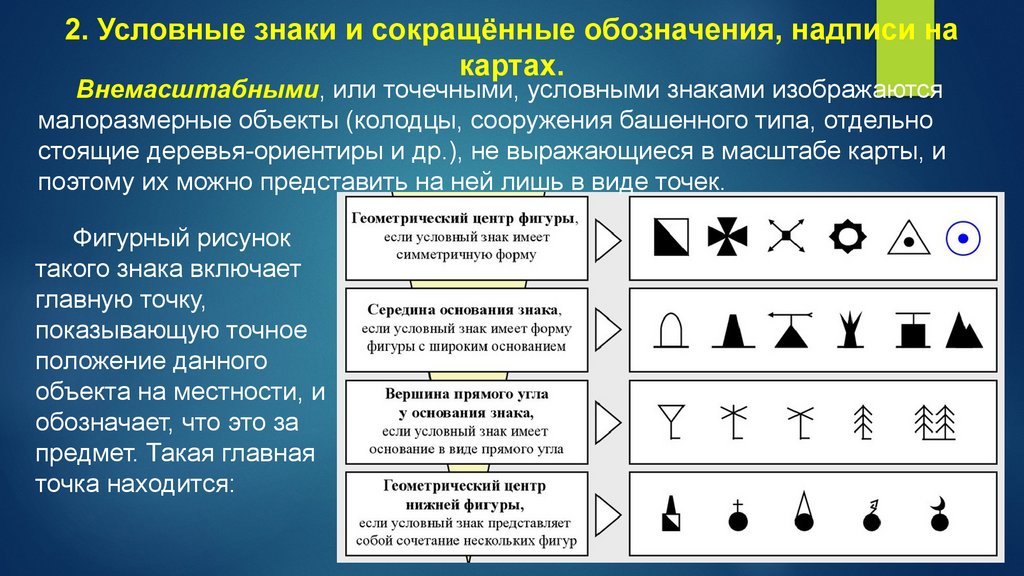 2. Условные знаки и сокращённые обозначения, надписи на картах.

Внемасштабными, или точечными, условными знаками изображаются малоразмерные объекты (колодцы, сооружения башенного типа, отдельно стоящие деревья-ориентиры и др.), не выражающиеся в масштабе карты, и поэтому их можно представить на ней лишь в виде точек.

Фигурный рисунок такого знака включает главную точку, показывающую точное положение данного объекта на местности, и обозначает, что это за предмет. Такая главная точка находится:

Геометрический центр фигуры, если условный знак имеет симметричную форму

Середина основания знака, если условный знак имеет форму фигуры с широким основанием

Вершина прямого угла у основания знака, если условный знак имеет основание в виде прямого угла

Геометрический центр нижней фигуры, если условный знак представляет собой сочетание нескольких фигур